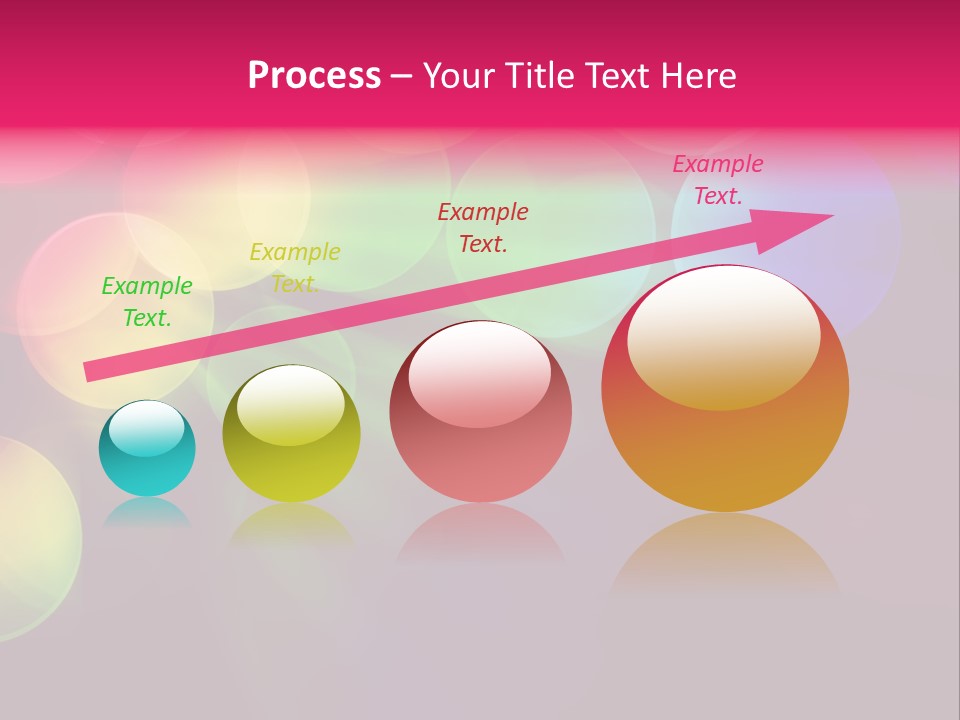 Process – Your Title Text Here

Example Text.

Example Text.

Example Text.

Example Text.